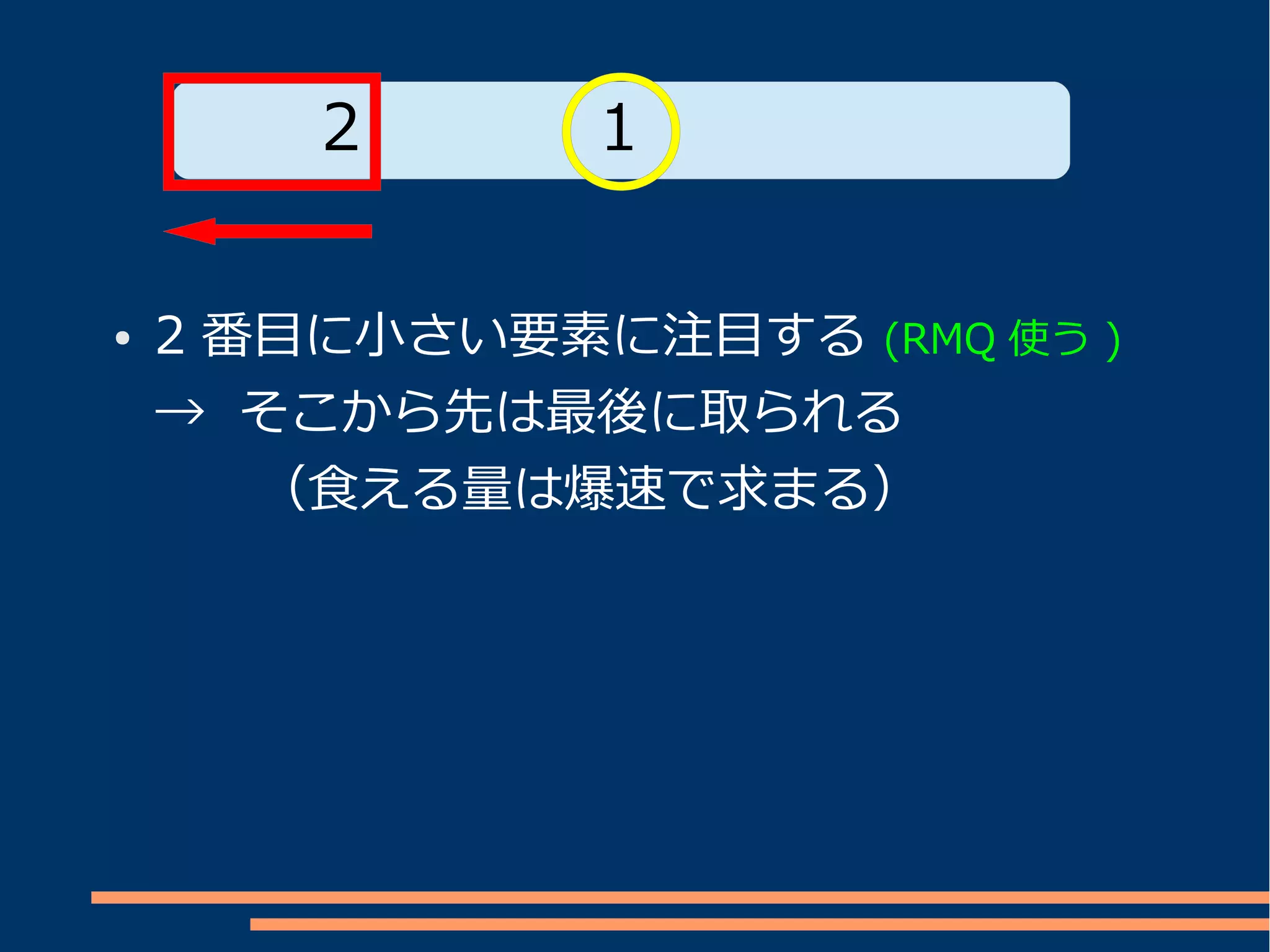 2 1

• 2 番目に小さい要素に注目する (RMQ 使う )
→ そこから先は最後に取られる
（食える量は爆速で求まる）